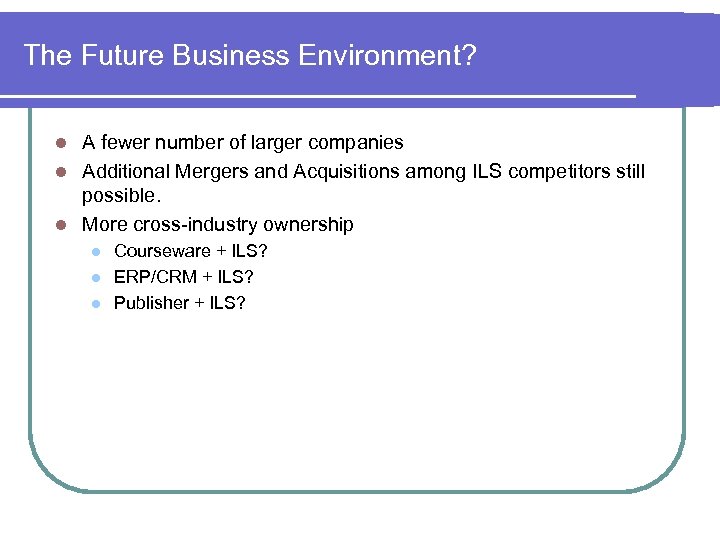 The Future Business Environment?

- A fewer number of larger companies
- Additional Mergers and Acquisitions among ILS competitors still possible.
- More cross-industry ownership
  - Courseware + ILS?
  - ERP/CRM + ILS?
  - Publisher + ILS?